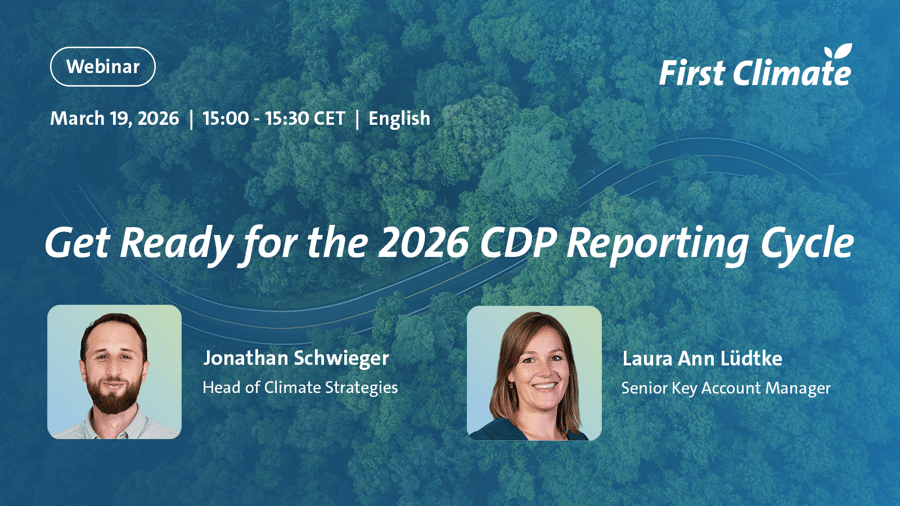 Webinar

First Climate

March 19, 2026 | 15:00 - 15:30 CET | English

Get Ready for the 2026 CDP Reporting Cycle

Jonathan Schwieger
Head of Climate Strategies

Laura Ann Lüdtke
Senior Key Account Manager